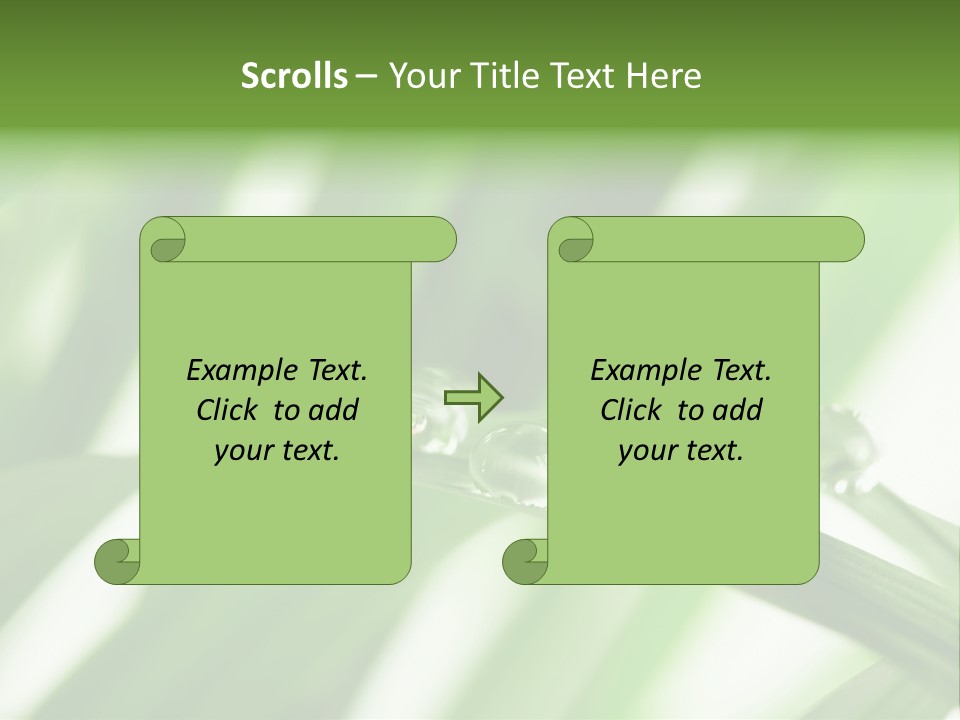 Scrolls – Your Title Text Here

Example Text. Click to add your text.

Example Text. Click to add your text.